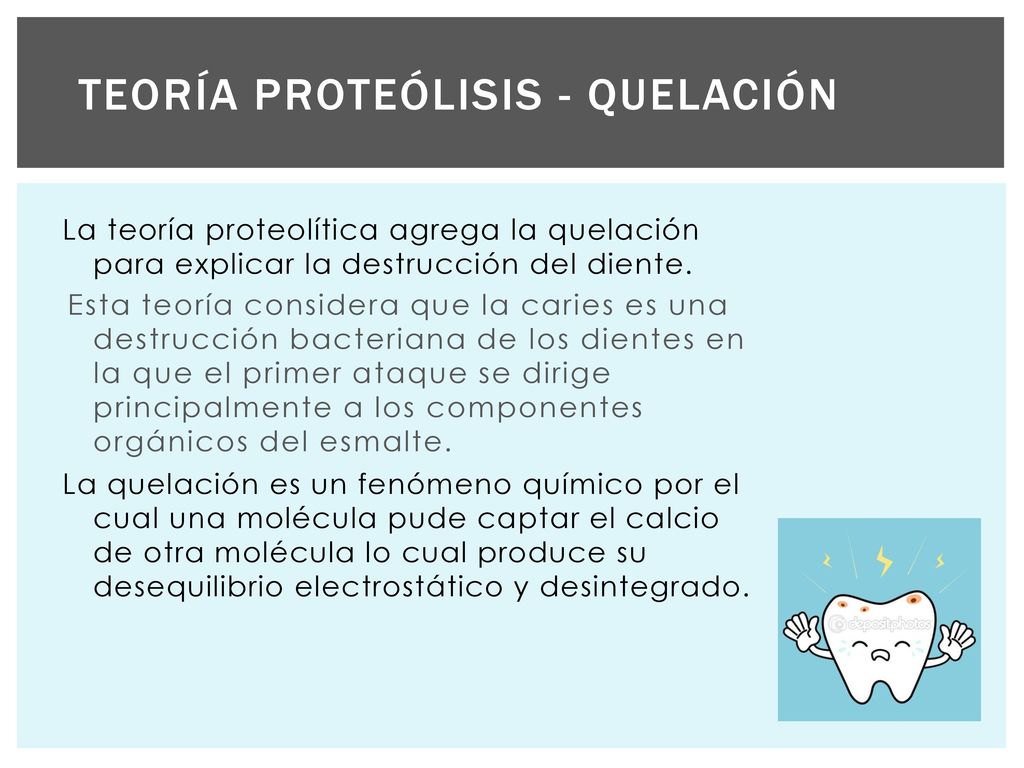 TEORÍA PROTEÓLISIS - QUELACIÓN

La teoría proteolítica agrega la quelación para explicar la destrucción del diente.

Esta teoría considera que la caries es una destrucción bacteriana de los dientes en la que el primer ataque se dirige principalmente a los componentes orgánicos del esmalte.

La quelación es un fenómeno químico por el cual una molécula pude captar el calcio de otra molécula lo cual produce su desequilibrio electrostático y desintegrado.

depositphotos